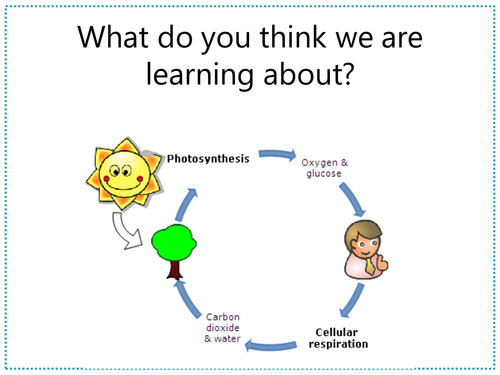 What do you think we are learning about?

Photosynthesis

Oxygen & glucose

Cellular respiration

Carbon dioxide & water